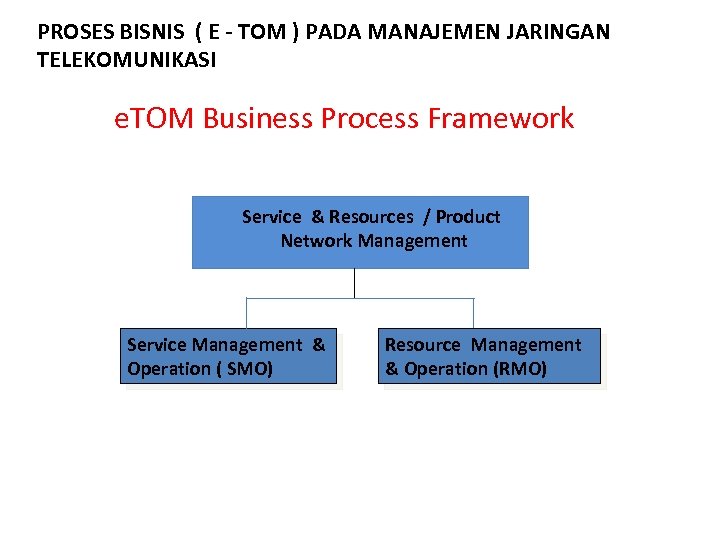 PROSES BISNIS ( E - TOM ) PADA MANAJEMEN JARINGAN TELEKOMUNIKASI

eTOM Business Process Framework

Service & Resources / Product Network Management

Service Management & Operation ( SMO)

Resource Management & Operation (RMO)